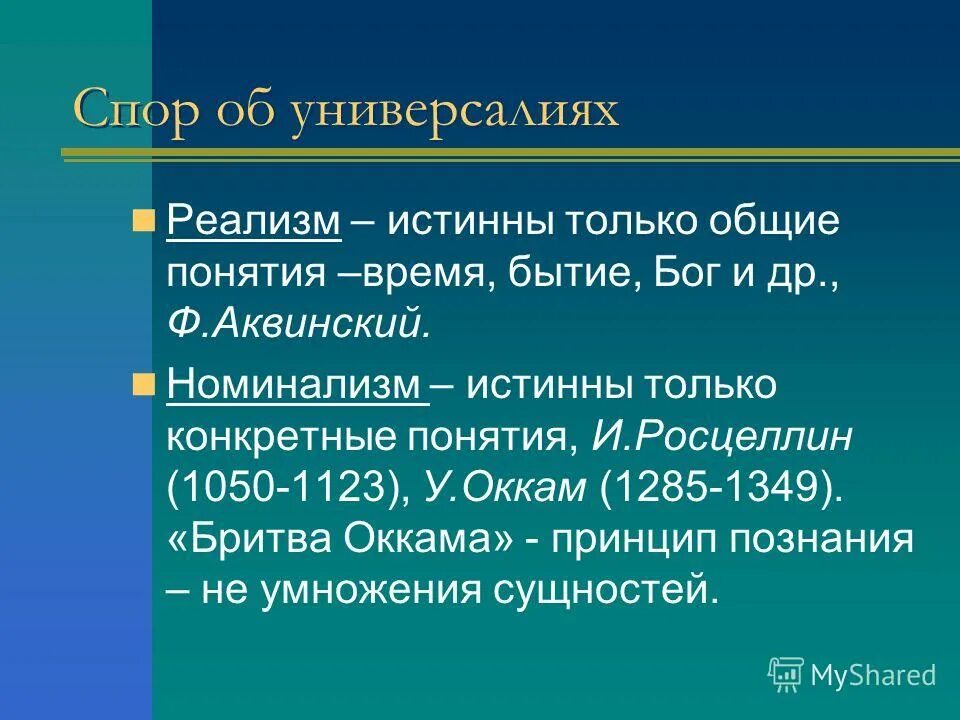 Спор об универсалиях

Реализм – истинны только общие понятия –время, бытие, Бог и др., Ф.Аквинский.

Номинализм – истинны только конкретные понятия, И.Росцеллин (1050-1123), У.Оккам (1285-1349). «Бритва Оккама» - принцип познания – не умножения сущностей.

MyShared